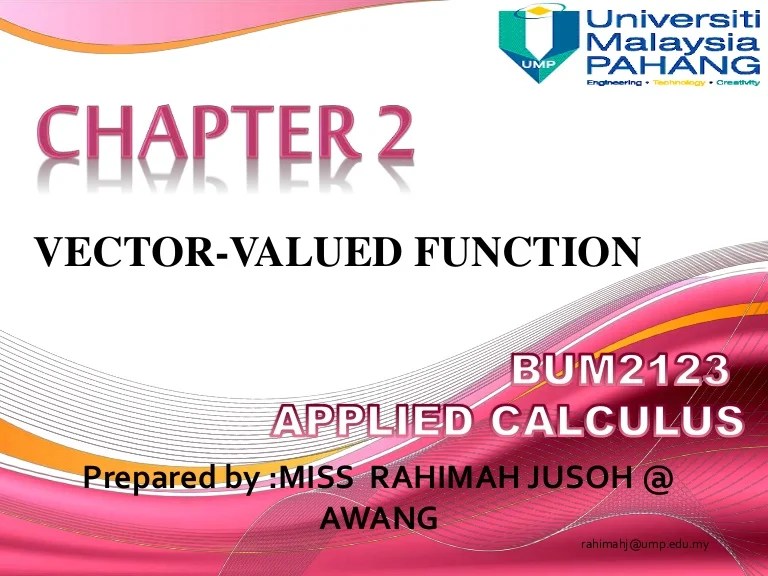 UMP
Universiti Malaysia PAHANG
Engineering • Technology • Creativity

CHAPTER 2

VECTOR-VALUED FUNCTION

BUM2123
APPLIED CALCULUS

Prepared by :MISS RAHIMAH JUSOH @ AWANG

rahimahj@ump.edu.my